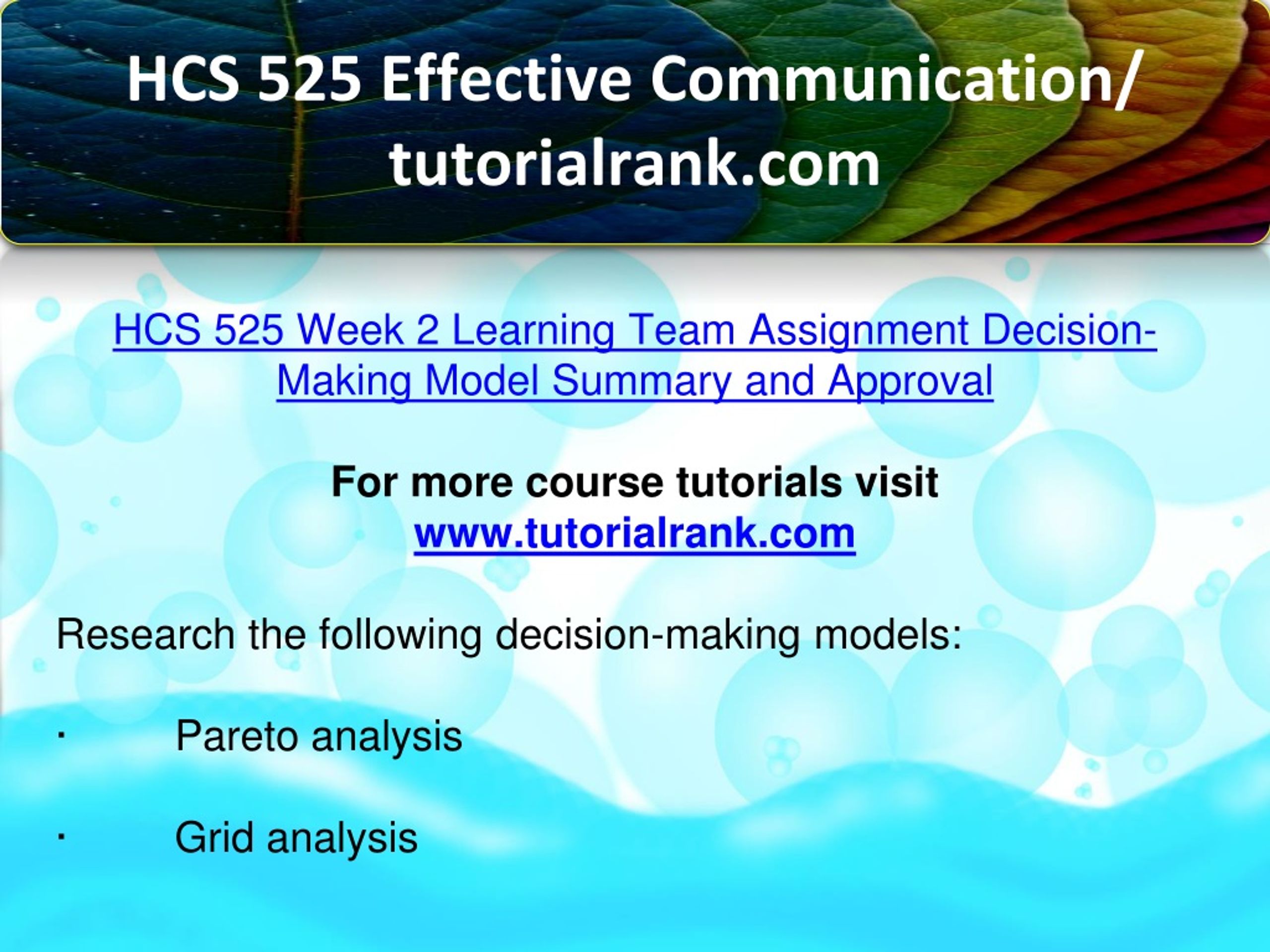 HCS 525 Effective Communication/ tutorialrank.com

HCS 525 Week 2 Learning Team Assignment Decision-Making Model Summary and Approval

For more course tutorials visit
www.tutorialrank.com

Research the following decision-making models:

· Pareto analysis

· Grid analysis